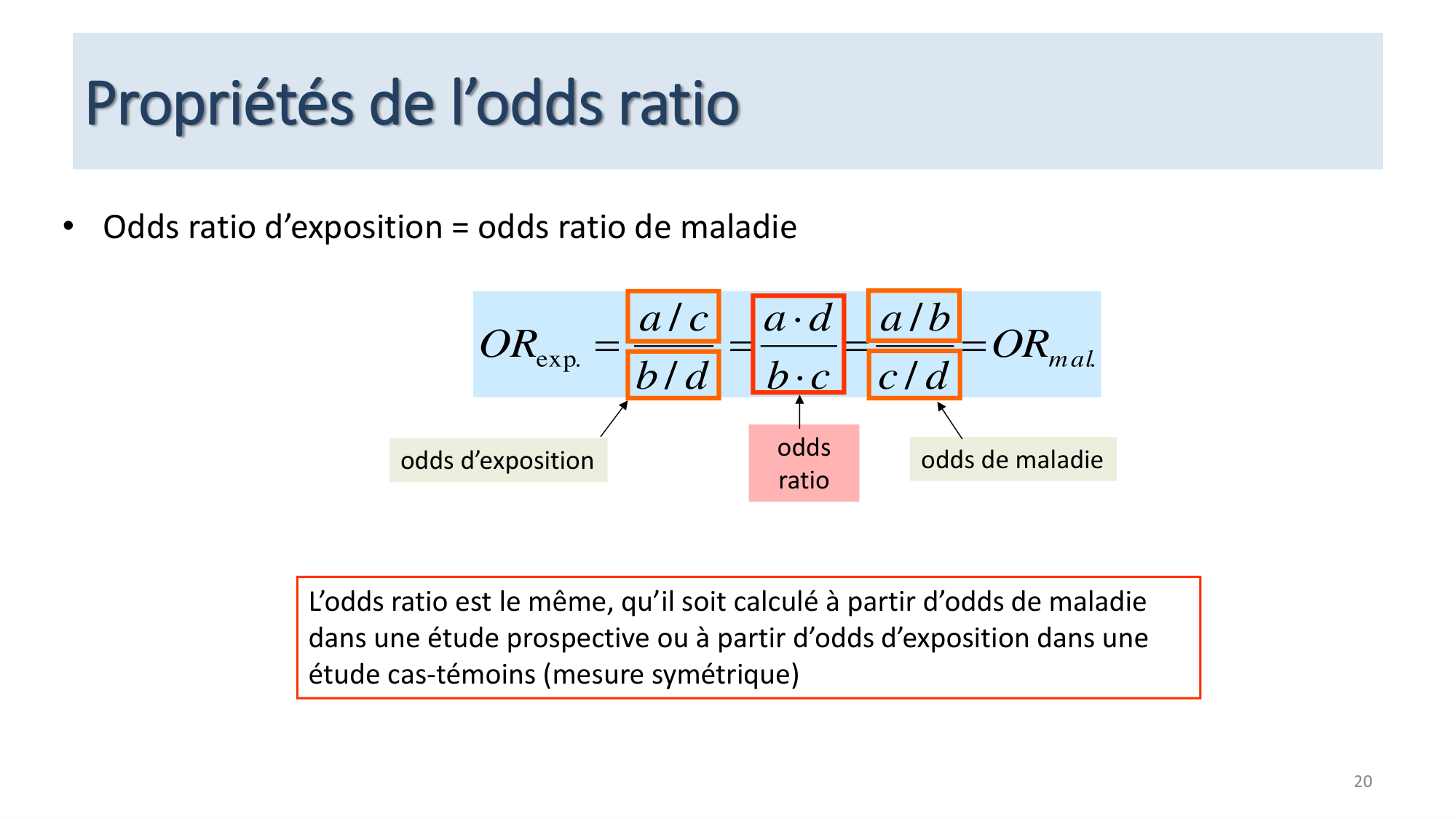 Propriétés de l’odds ratio

• Odds ratio d’exposition = odds ratio de maladie

$OR_{exp.} = \frac{a/c}{b/d} = \frac{a \cdot d}{b \cdot c} = \frac{a/b}{c/d} = OR_{mal.}$

odds d’exposition

odds ratio

odds de maladie

L’odds ratio est le même, qu’il soit calculé à partir d’odds de maladie dans une étude prospective ou à partir d’odds d’exposition dans une étude cas-témoins (mesure symétrique)

20